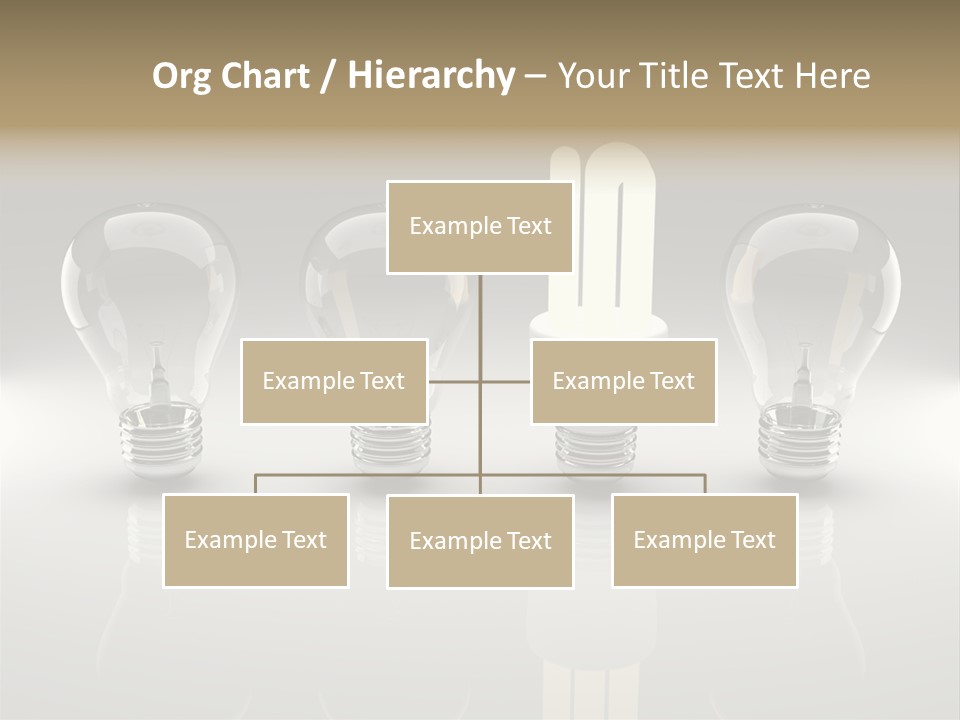 Org Chart / Hierarchy – Your Title Text Here

Example Text

Example Text

Example Text

Example Text

Example Text

Example Text